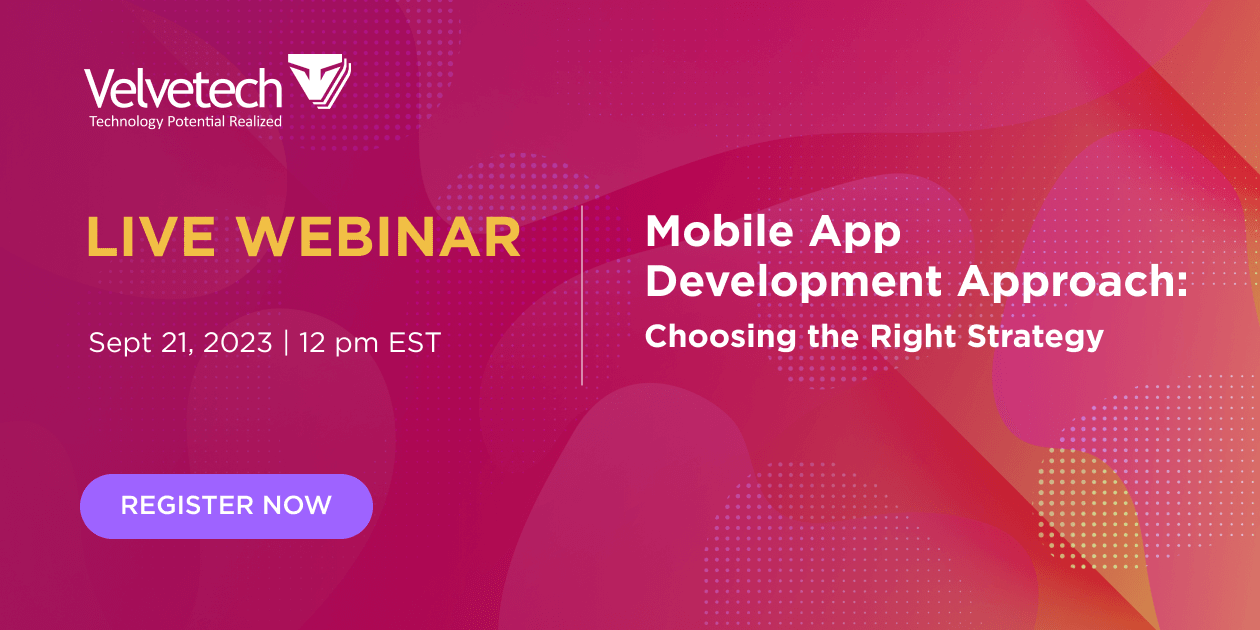 Velvetech
Technology Potential Realized

LIVE WEBINAR

Sept 21, 2023 | 12 pm EST

Mobile App Development Approach:
Choosing the Right Strategy

REGISTER NOW